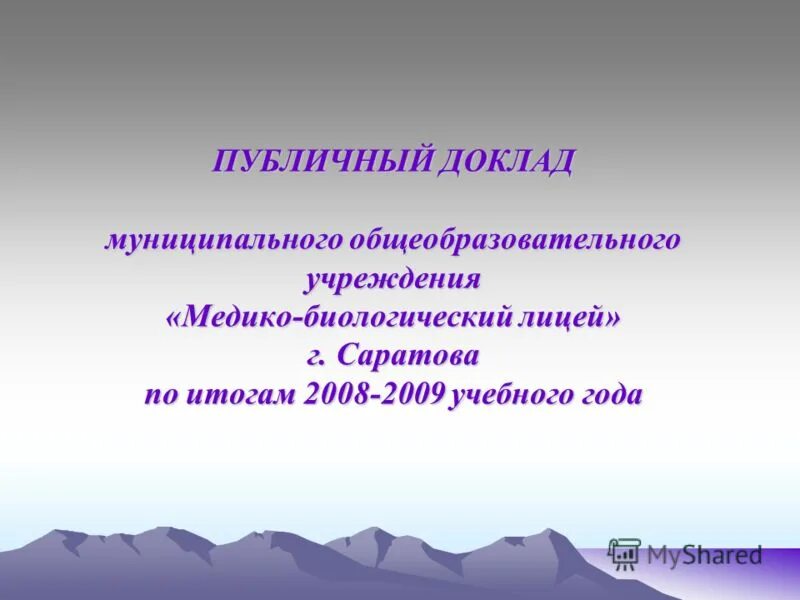 ПУБЛИЧНЫЙ ДОКЛАД

муниципального общеобразовательного учреждения «Медико-биологический лицей» г. Саратова по итогам 2008-2009 учебного года

MyShared